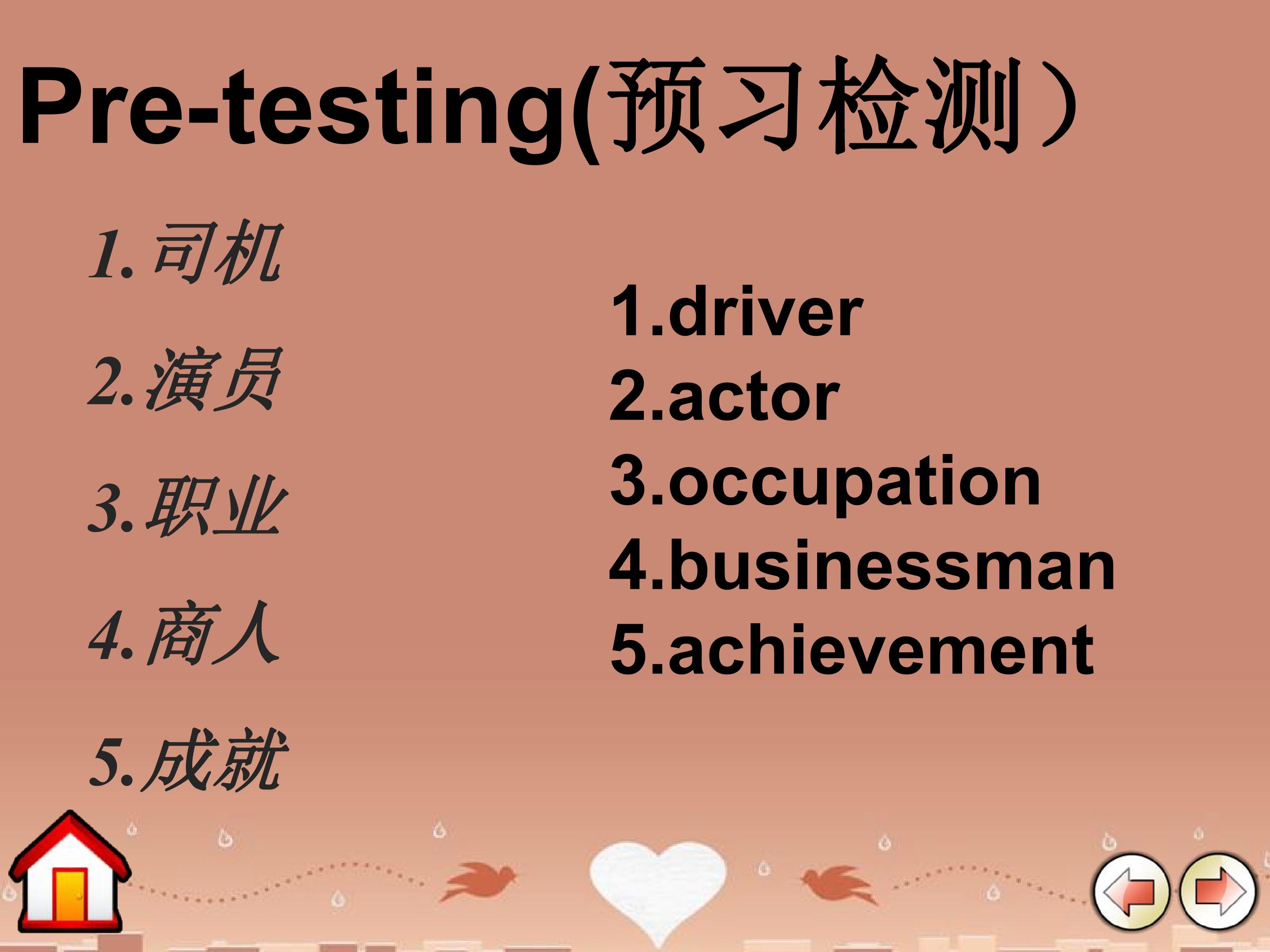 Pre-testing(预习检测）

1. 司机

2. 演员

3. 职业

4. 商人

5. 成就

1.driver
2.actor
3.occupation
4.businessman
5.achievement